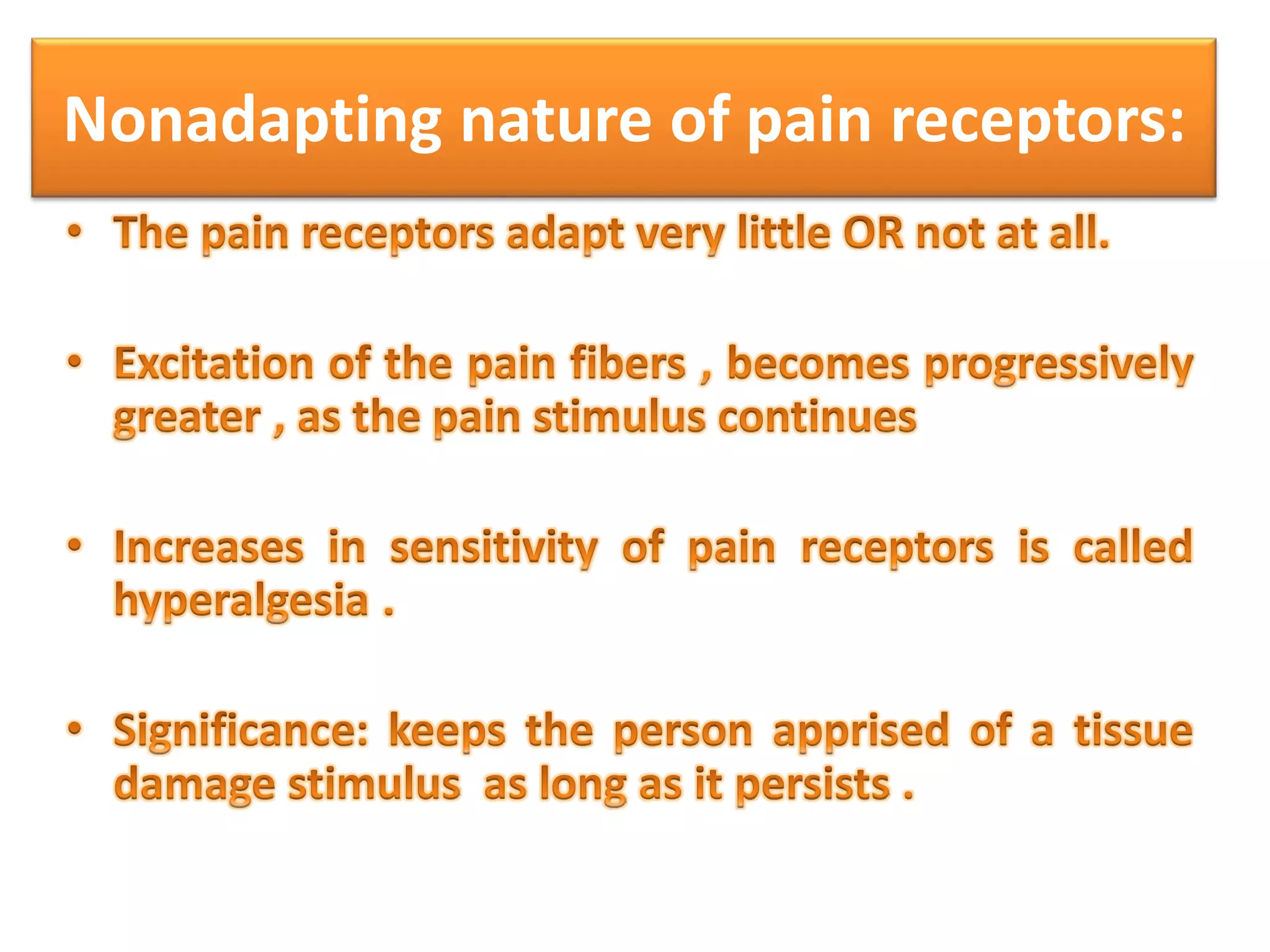 Nonadapting nature of pain receptors:

• The pain receptors adapt very little OR not at all.

• Excitation of the pain fibers , becomes progressively greater , as the pain stimulus continues

• Increases in sensitivity of pain receptors is called hyperalgesia .

• Significance: keeps the person apprised of a tissue damage stimulus as long as it persists .